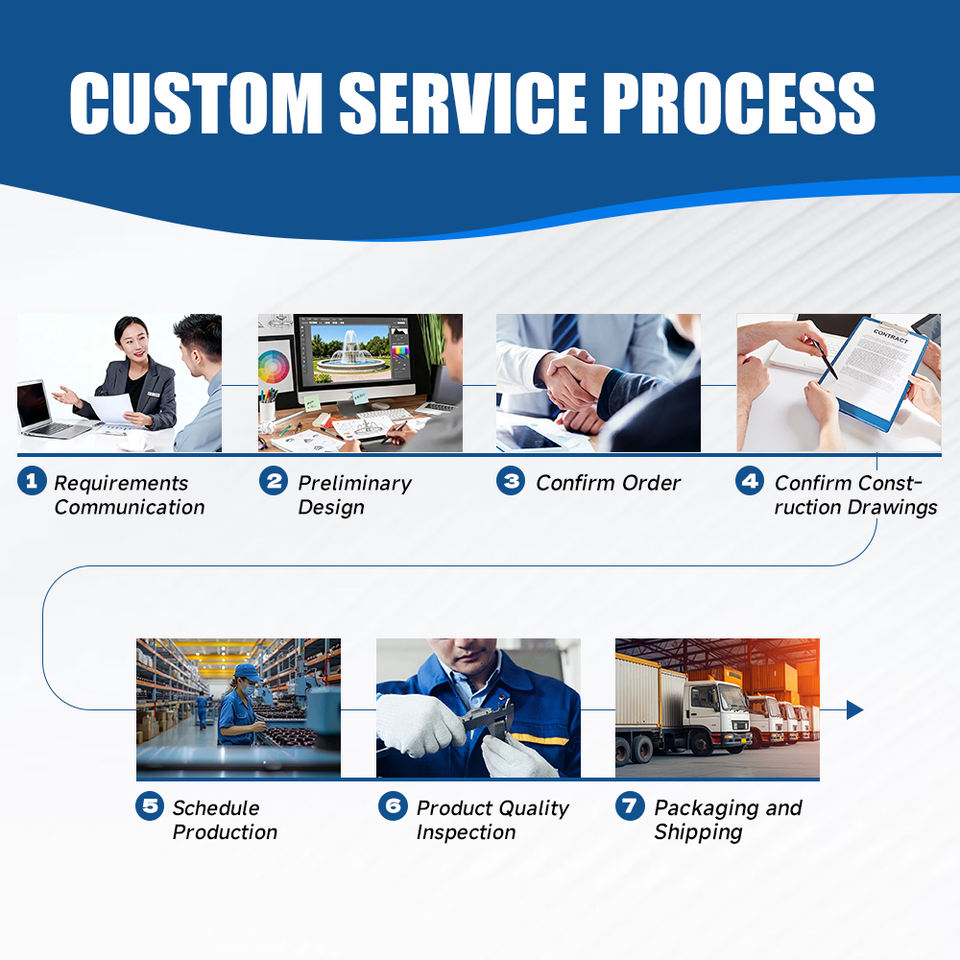 CUSTOM SERVICE PROCESS

CONTRACT

1 Requirements Communication

2 Preliminary Design

3 Confirm Order

4 Confirm Construction Drawings

5 Schedule Production

6 Product Quality Inspection

7 Packaging and Shipping